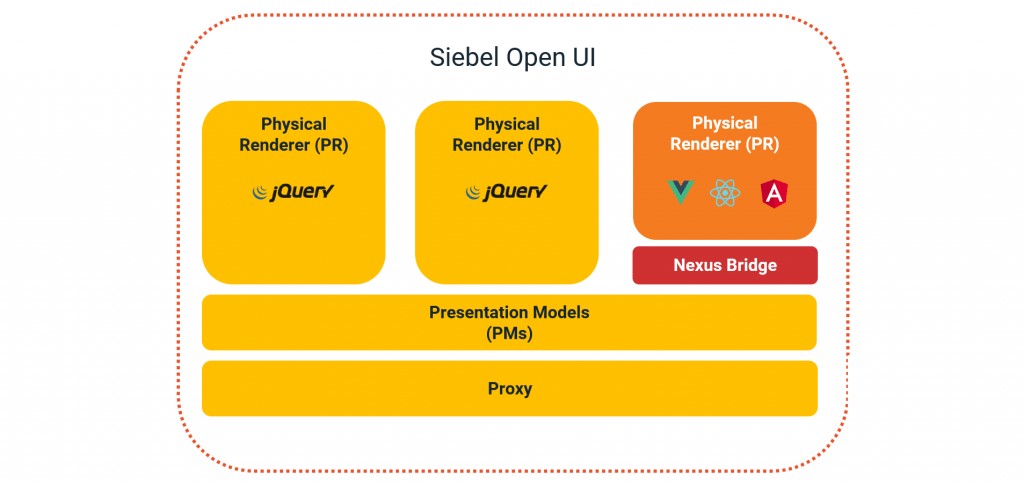 Siebel Open UI

Physical Renderer (PR)

jQuery

Physical Renderer (PR)

jQuery

Physical Renderer (PR)

A

Nexus Bridge

Presentation Models (PMs)

Proxy